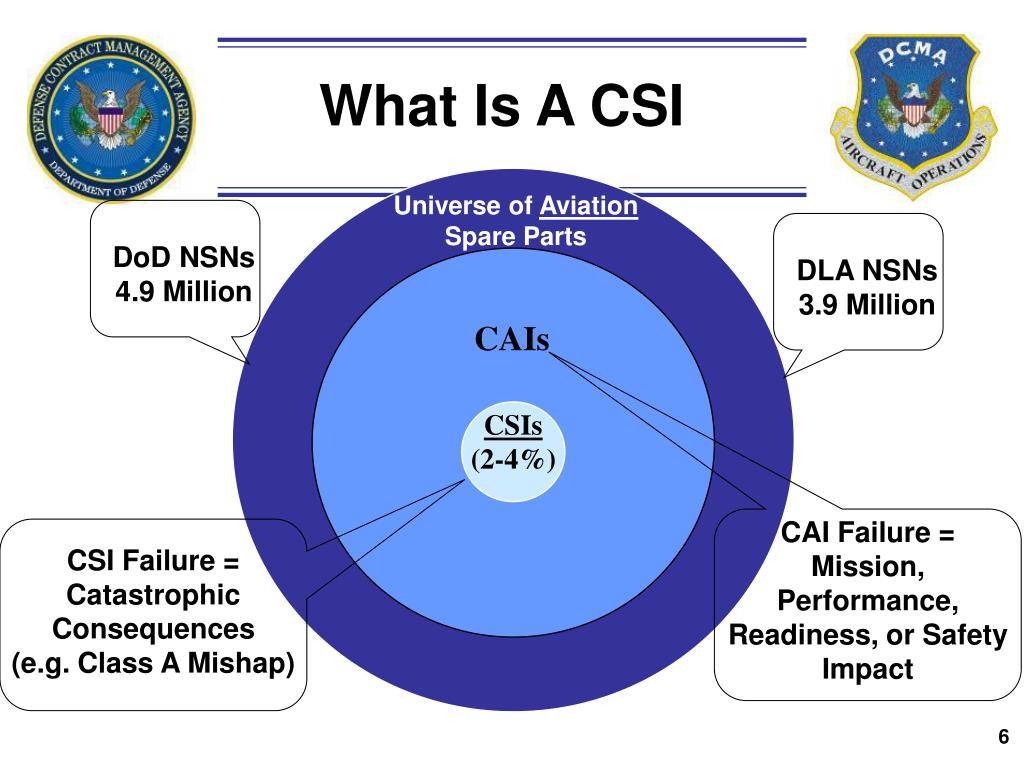 DEFENSE CONTRACT MANAGEMENT AGENCY
DEPARTMENT OF DEFENSE

What Is A CSI

DCMA
AIRCRAFT OPERATIONS

Universe of Aviation Spare Parts

DoD NSNs
4.9 Million

DLA NSNs
3.9 Million

CAIs

CSIs
(2-4%)

CSI Failure = Catastrophic Consequences (e.g. Class A Mishap)

CAI Failure = Mission, Performance, Readiness, or Safety Impact

6